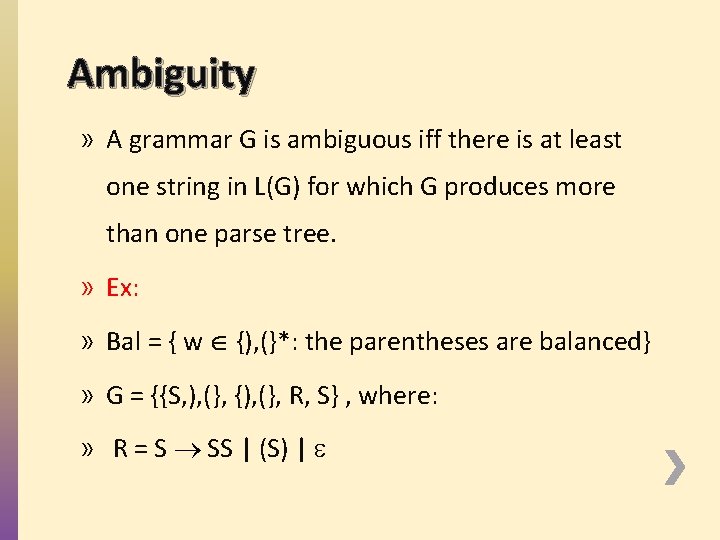 Ambiguity

» A grammar G is ambiguous iff there is at least one string in L(G) for which G produces more than one parse tree.

» Ex:

» Bal = { w $\in$ {),(}*: the parentheses are balanced}

» G = {{S,),(}, {),(}, R, S} , where:

» R = S $\rightarrow$ SS | (S) | $\varepsilon$